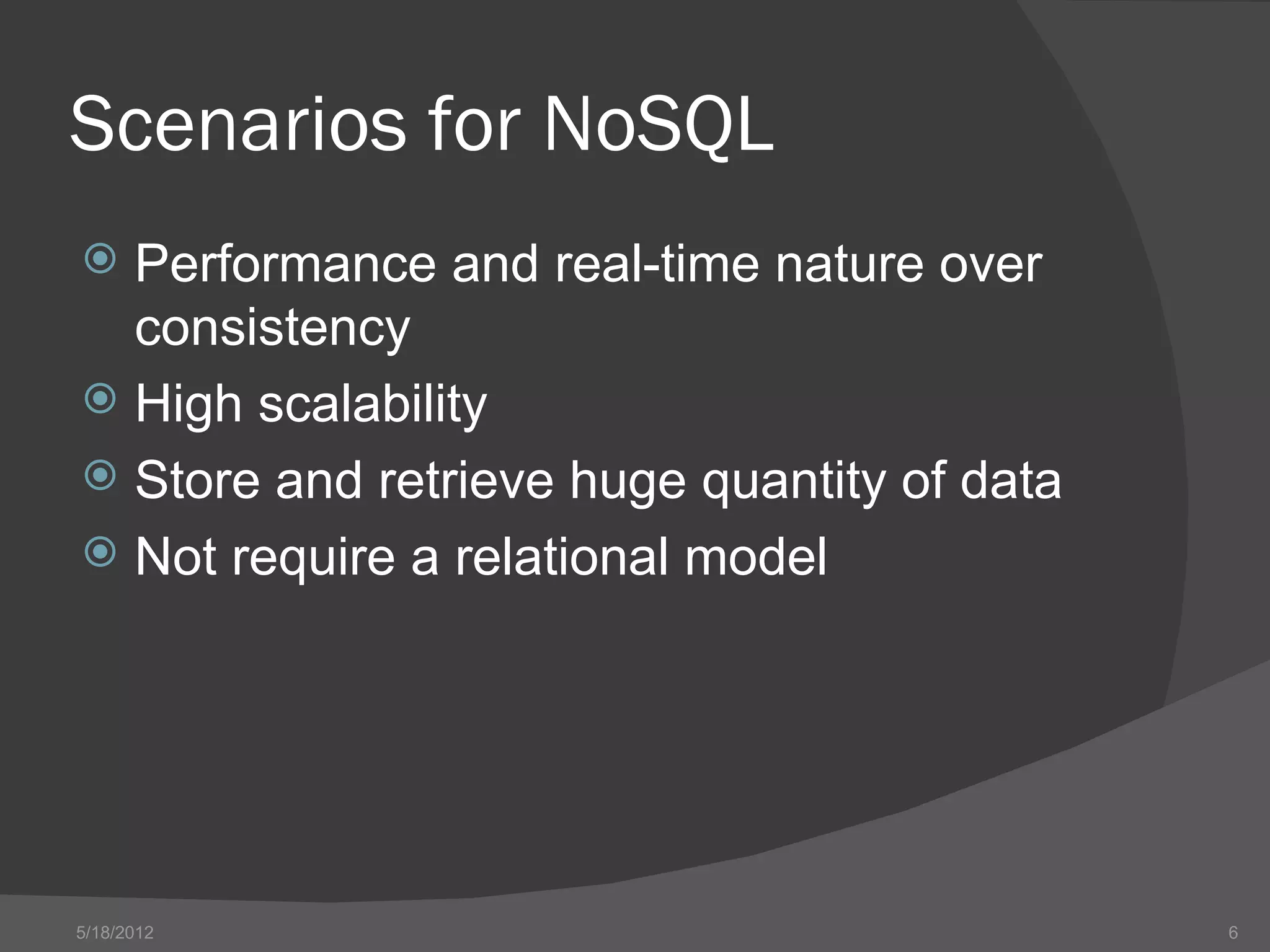 Scenarios for NoSQL

Performance and real-time nature over consistency

High scalability

Store and retrieve huge quantity of data

Not require a relational model

5/18/2012

6